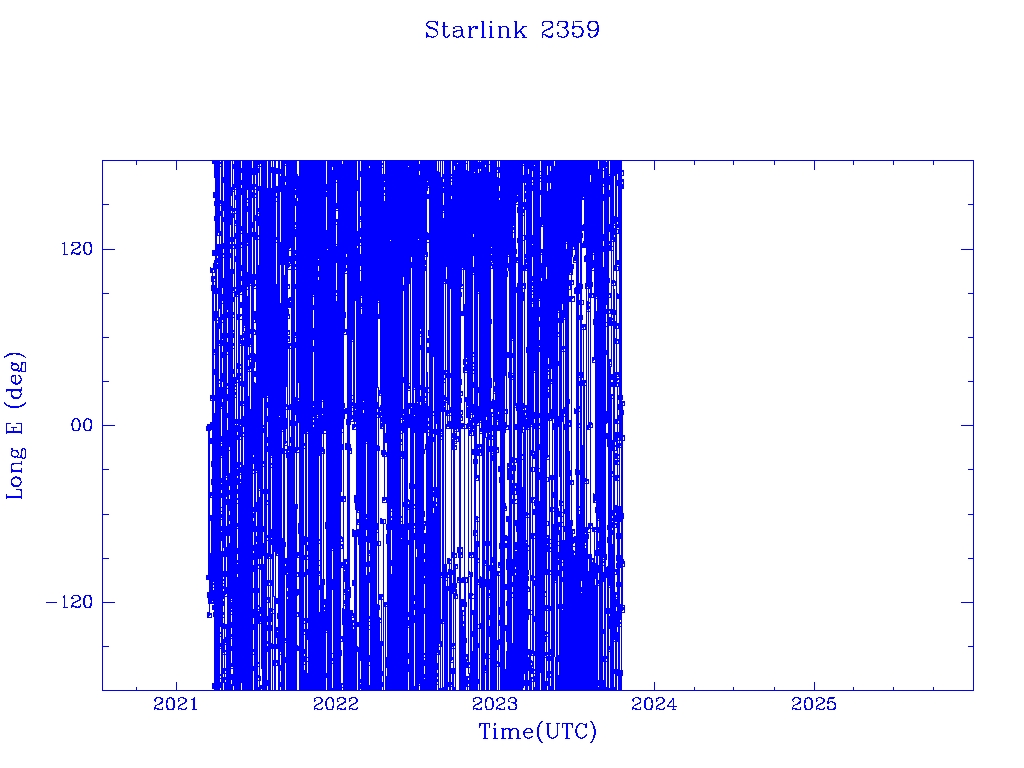 Starlink 2359

Long E (deg)

120

00

−120

2021

2022

2023

2024

2025

Time(UTC)